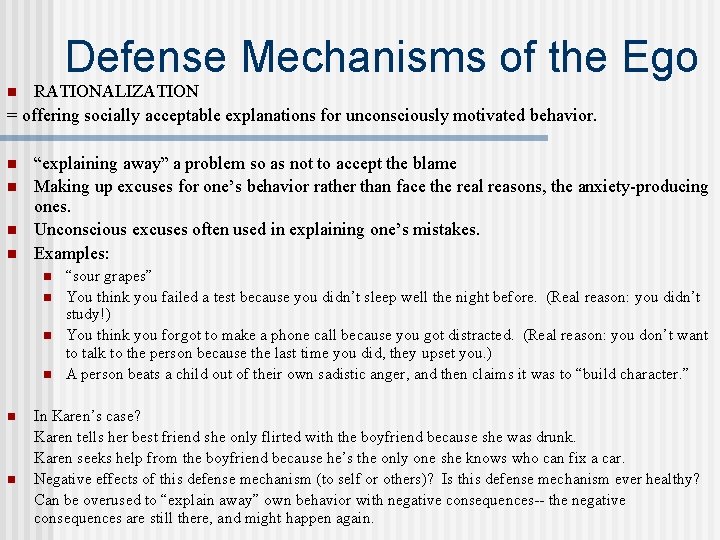 Defense Mechanisms of the Ego

RATIONALIZATION

= offering socially acceptable explanations for unconsciously motivated behavior.

“explaining away” a problem so as not to accept the blame

Making up excuses for one’s behavior rather than face the real reasons, the anxiety-producing ones.

Unconscious excuses often used in explaining one’s mistakes.

Examples:

“sour grapes”

You think you failed a test because you didn’t sleep well the night before. (Real reason: you didn’t study!)

You think you forgot to make a phone call because you got distracted. (Real reason: you don’t want to talk to the person because the last time you did, they upset you.)

A person beats a child out of their own sadistic anger, and then claims it was to “build character.”

In Karen’s case?

Karen tells her best friend she only flirted with the boyfriend because she was drunk.

Karen seeks help from the boyfriend because he’s the only one she knows who can fix a car.

Negative effects of this defense mechanism (to self or others)? Is this defense mechanism ever healthy?

Can be overused to “explain away” own behavior with negative consequences-- the negative consequences are still there, and might happen again.